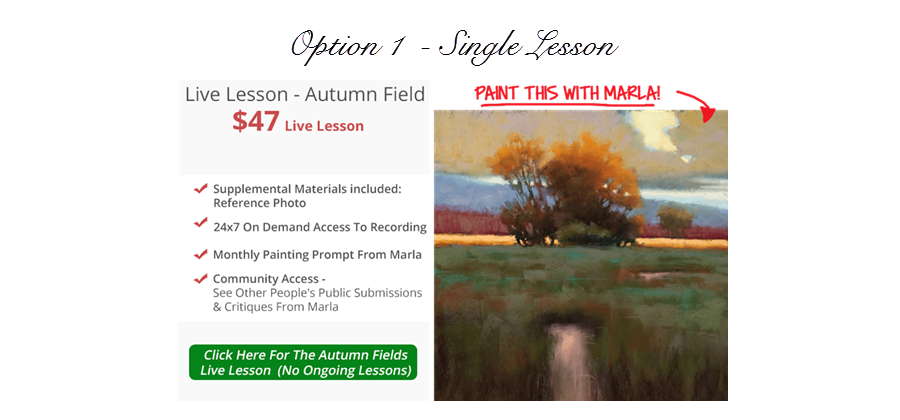 Option 1 - Single Lesson

Live Lesson - Autumn Field
$47 Live Lesson

Supplemental Materials included: Reference Photo

24x7 On Demand Access To Recording

Monthly Painting Prompt From Marla

Community Access - See Other People's Public Submissions & Critiques From Marla

Click Here For The Autumn Fields Live Lesson (No Ongoing Lessons)

PAINT THIS WITH MARLA!